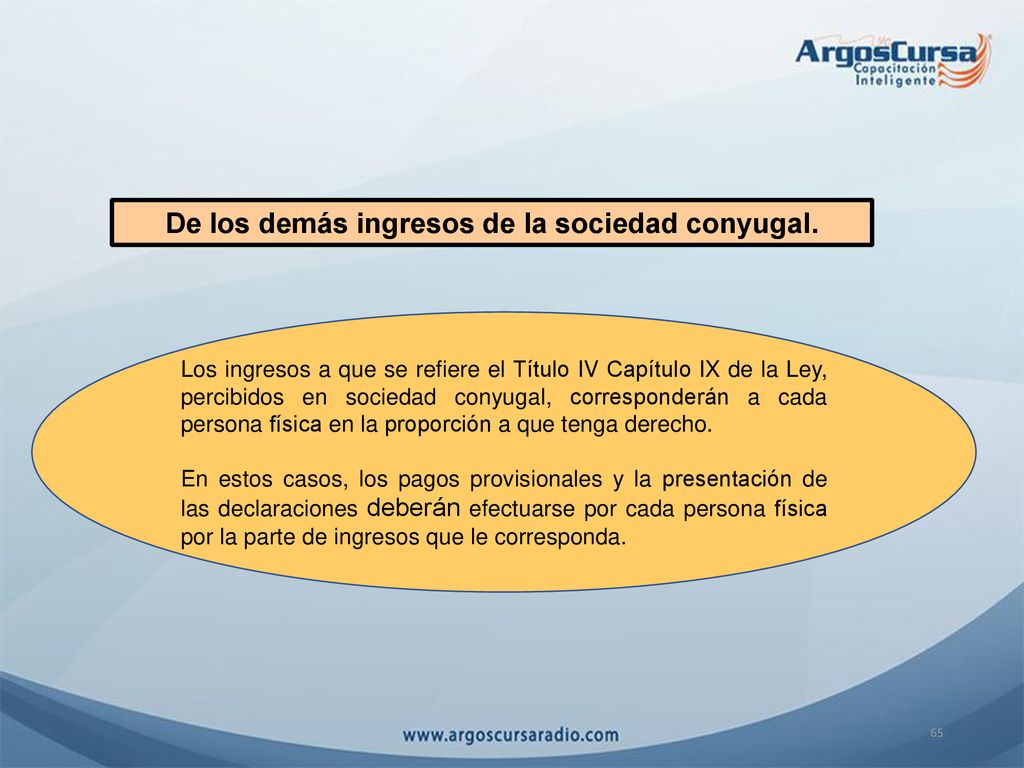 ArgosCursa
Capacitación Inteligente

De los demás ingresos de la sociedad conyugal.

Los ingresos a que se refiere el Título IV Capítulo IX de la Ley, percibidos en sociedad conyugal, corresponderán a cada persona física en la proporción a que tenga derecho.

En estos casos, los pagos provisionales y la presentación de las declaraciones deberán efectuarse por cada persona física por la parte de ingresos que le corresponda.

www.argoscursaradio.com

65